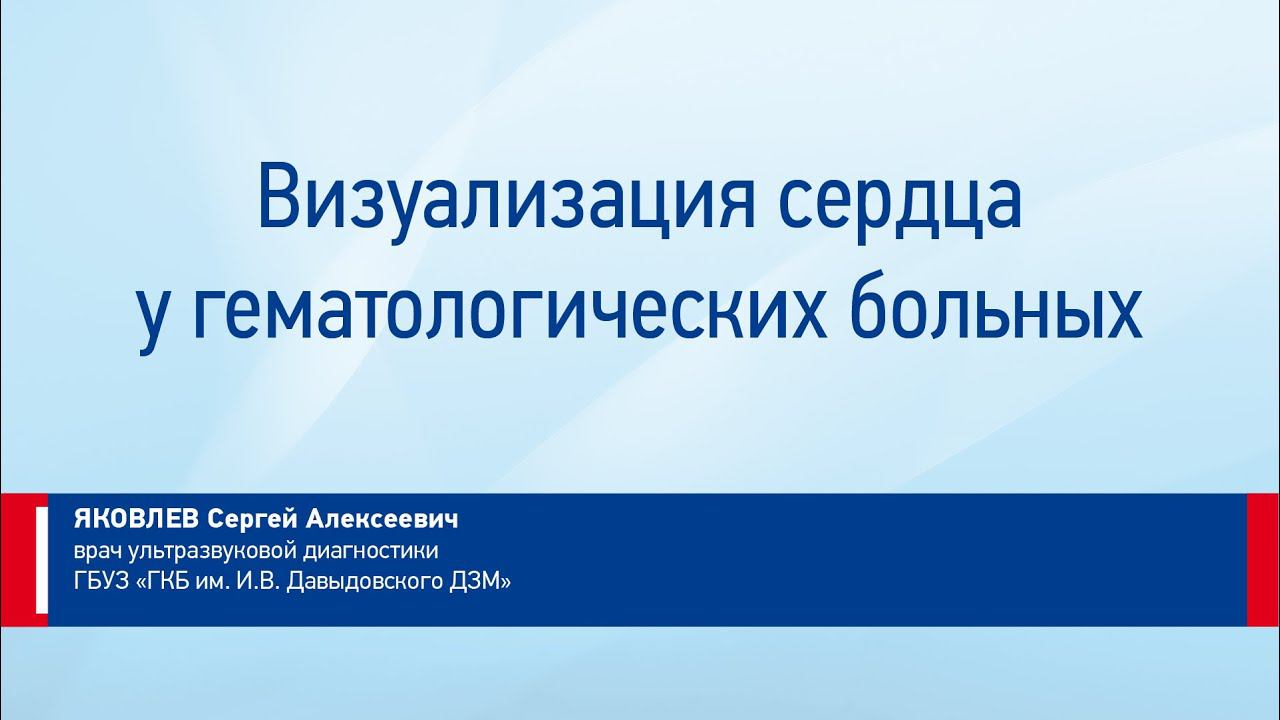 Визуализация сердца у гематологических больных

ЯКОВЛЕВ Сергей Алексеевич
врач ультразвуковой диагностики
ГБУЗ «ГКБ им. И.В. Давыдовского ДЗМ»